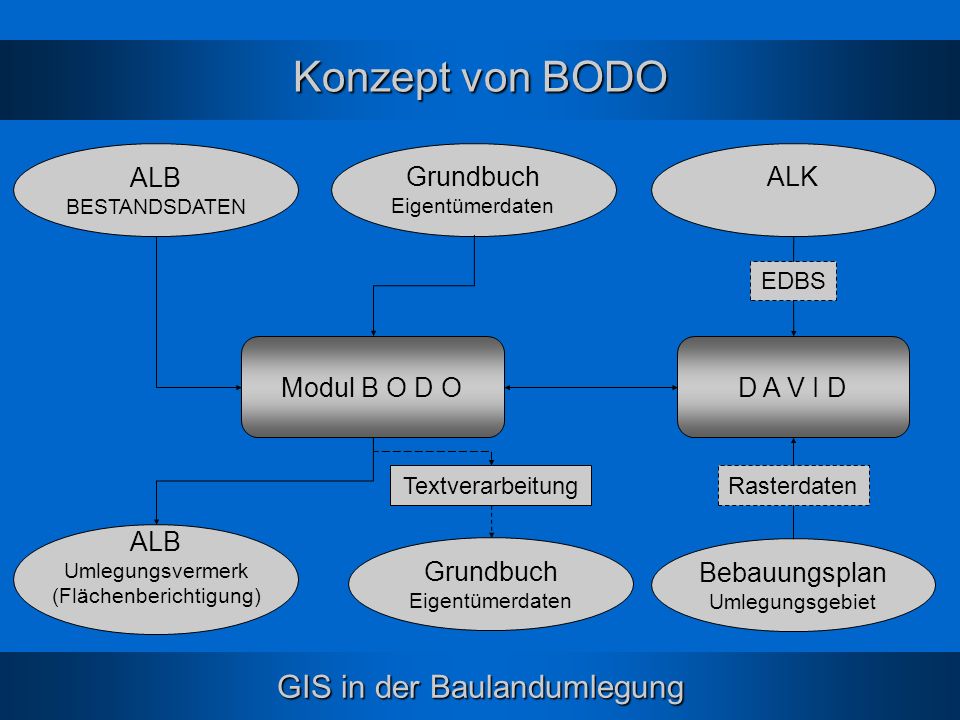 Konzept von BODO

ALB
BESTANDSDATEN

Grundbuch
Eigentümerdaten

ALK

EDBS

Modul B O D O

D A V I D

Textverarbeitung

Rasterdaten

ALB
Umlegungsvermerk
(Flächenberichtigung)

Grundbuch
Eigentümerdaten

Bebauungsplan
Umlegungsgebiet

GIS in der Baulandumlegung